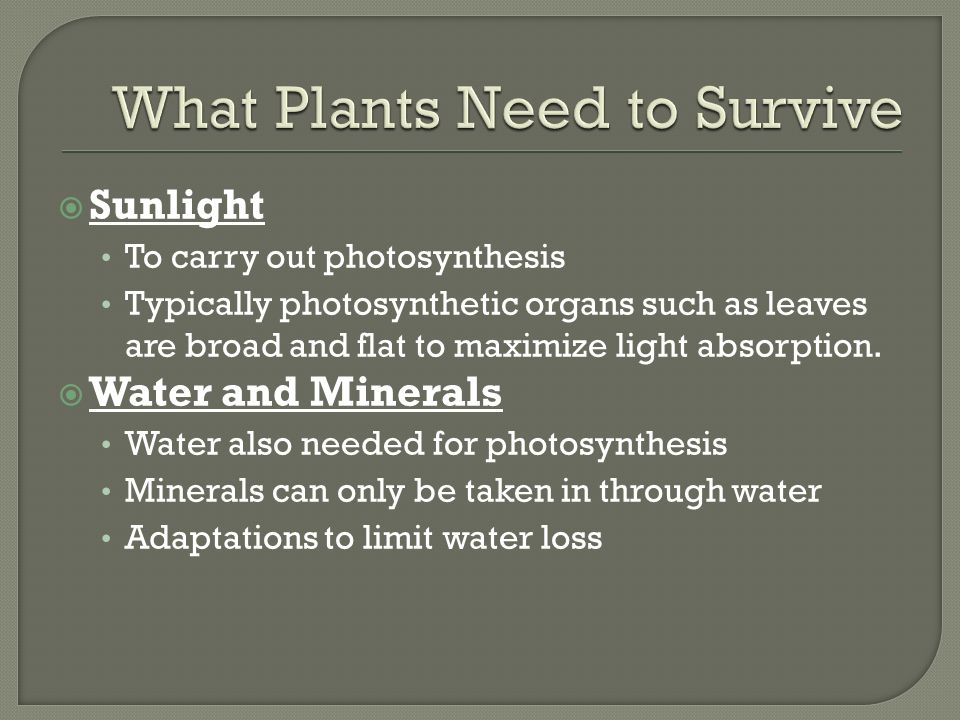 What Plants Need to Survive

Sunlight

• To carry out photosynthesis
• Typically photosynthetic organs such as leaves are broad and flat to maximize light absorption.

Water and Minerals

• Water also needed for photosynthesis
• Minerals can only be taken in through water
• Adaptations to limit water loss